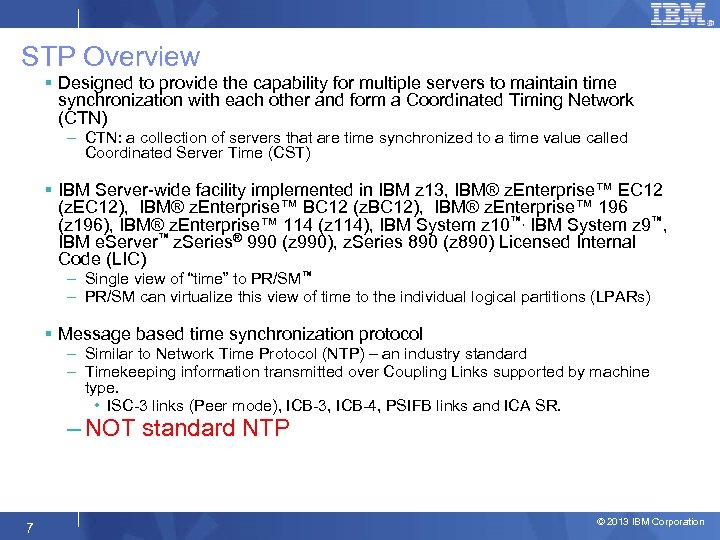 IBM

STP Overview

▪ Designed to provide the capability for multiple servers to maintain time synchronization with each other and form a Coordinated Timing Network (CTN)
– CTN: a collection of servers that are time synchronized to a time value called Coordinated Server Time (CST)

▪ IBM Server-wide facility implemented in IBM z13, IBM® zEnterprise™ EC12 (zEC12), IBM® zEnterprise™ BC12 (zBC12), IBM® zEnterprise™ 196 (z196), IBM® zEnterprise™ 114 (z114), IBM System z10™, IBM System z9™, IBM eServer™ zSeries® 990 (z990), zSeries 890 (z890) Licensed Internal Code (LIC)
– Single view of "time" to PR/SM™
– PR/SM can virtualize this view of time to the individual logical partitions (LPARs)

▪ Message based time synchronization protocol
– Similar to Network Time Protocol (NTP) – an industry standard
– Timekeeping information transmitted over Coupling Links supported by machine type.
• ISC-3 links (Peer mode), ICB-3, ICB-4, PSIFB links and ICA SR.
– NOT standard NTP

7

© 2013 IBM Corporation